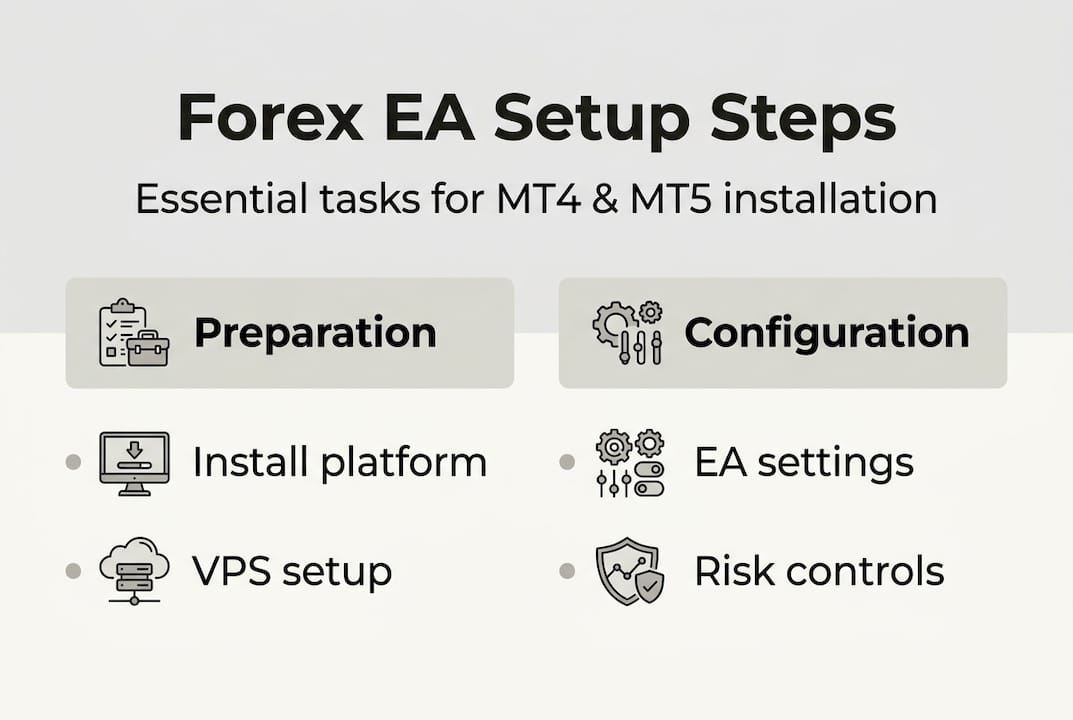 Forex EA Setup Steps

Essential tasks for MT4 & MT5 installation

Preparation

- Install platform
- VPS setup

Configuration

- EA settings
- Risk controls